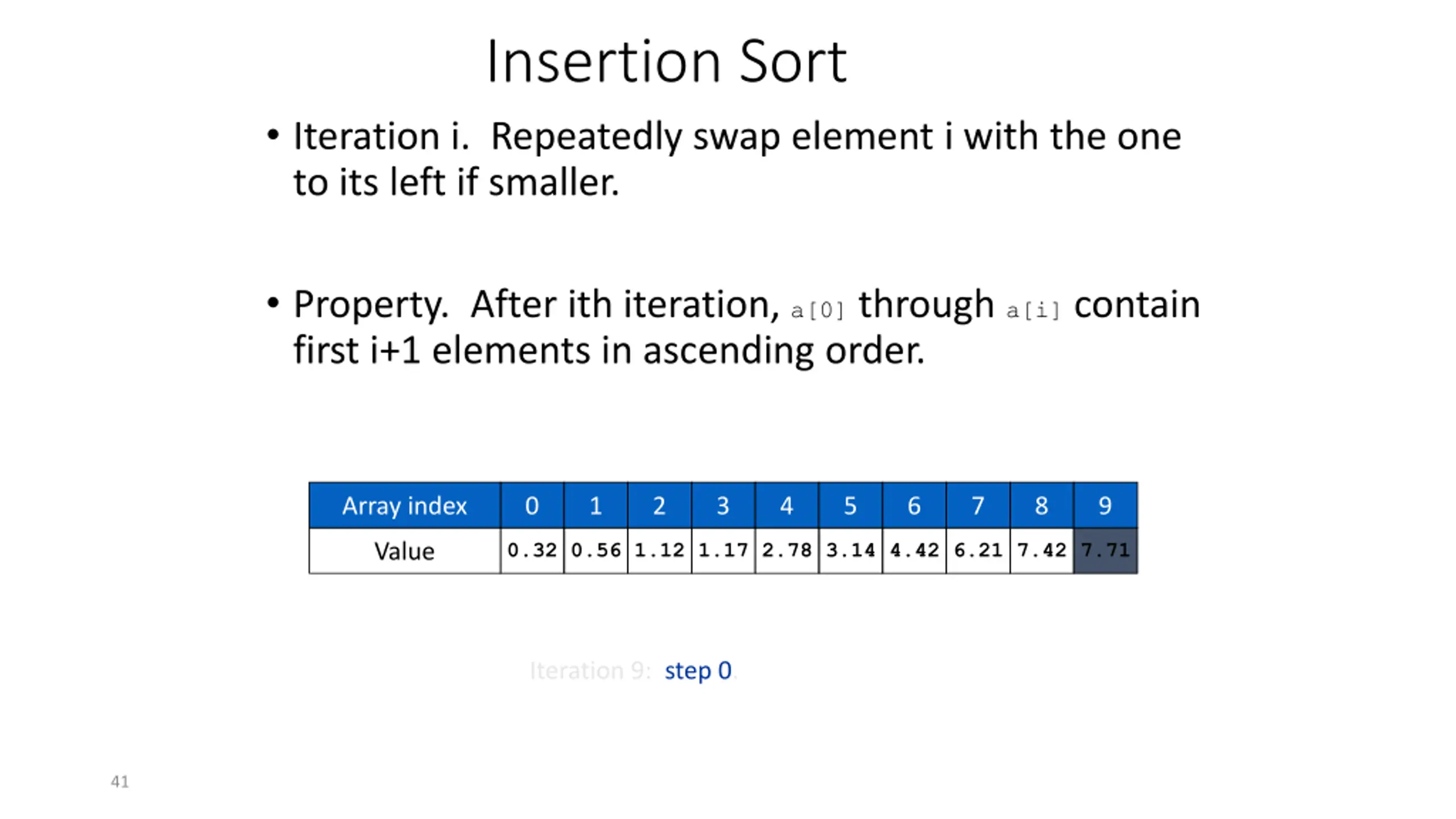 Insertion Sort

• Iteration i. Repeatedly swap element i with the one to its left if smaller.

• Property. After ith iteration, a[0] through a[i] contain first i+1 elements in ascending order.

| Array index | 0 | 1 | 2 | 3 | 4 | 5 | 6 | 7 | 8 | 9 |
|---|---|---|---|---|---|---|---|---|---|---|
| Value | 0.32 | 0.56 | 1.12 | 1.17 | 2.78 | 3.14 | 4.42 | 6.21 | 7.42 | 7.71 |

Iteration 9: step 0.

41